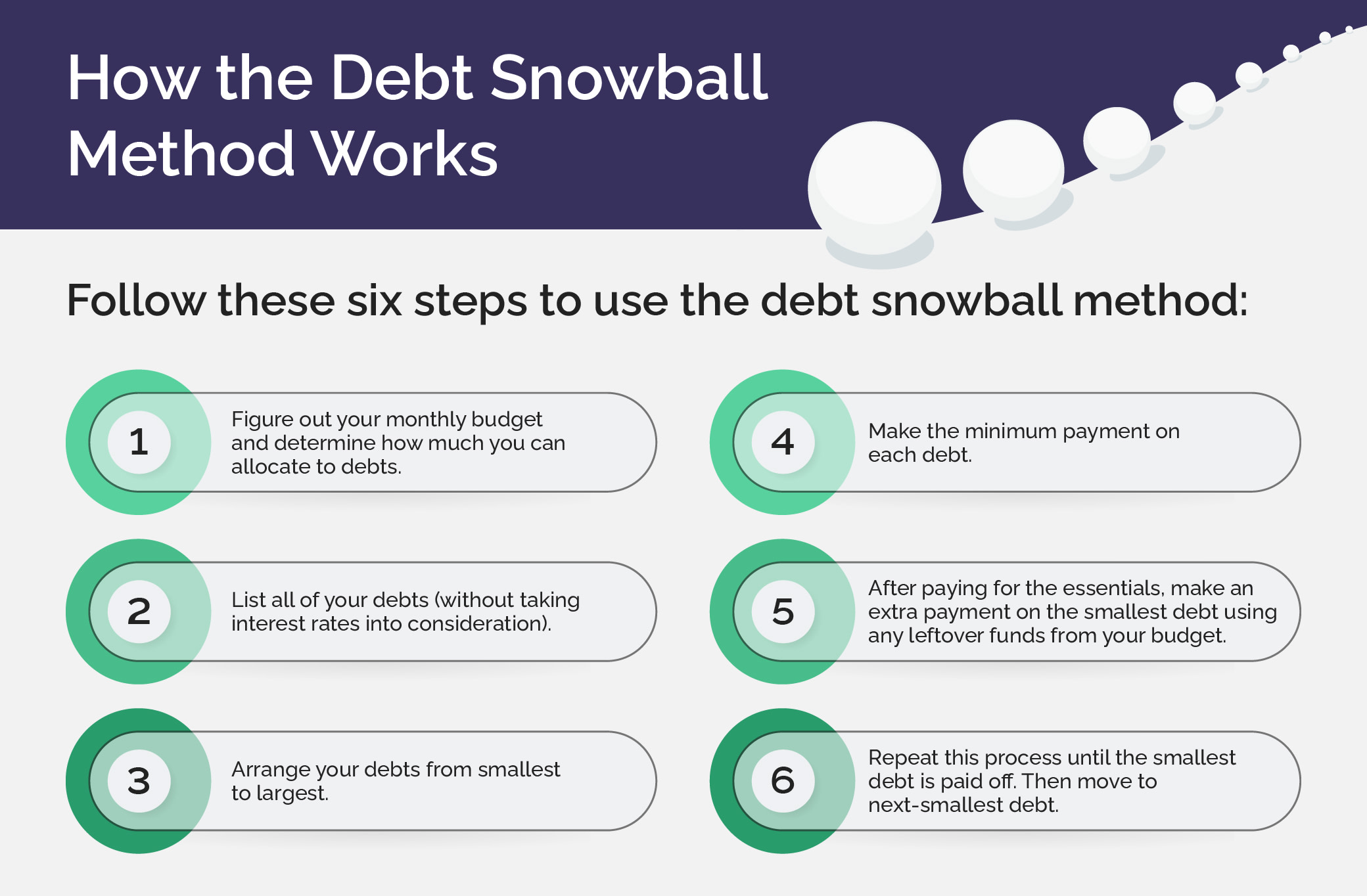 How the Debt Snowball Method Works

Follow these six steps to use the debt snowball method:

1 Figure out your monthly budget and determine how much you can allocate to debts.

2 List all of your debts (without taking interest rates into consideration).

3 Arrange your debts from smallest to largest.

4 Make the minimum payment on each debt.

5 After paying for the essentials, make an extra payment on the smallest debt using any leftover funds from your budget.

6 Repeat this process until the smallest debt is paid off. Then move to next-smallest debt.